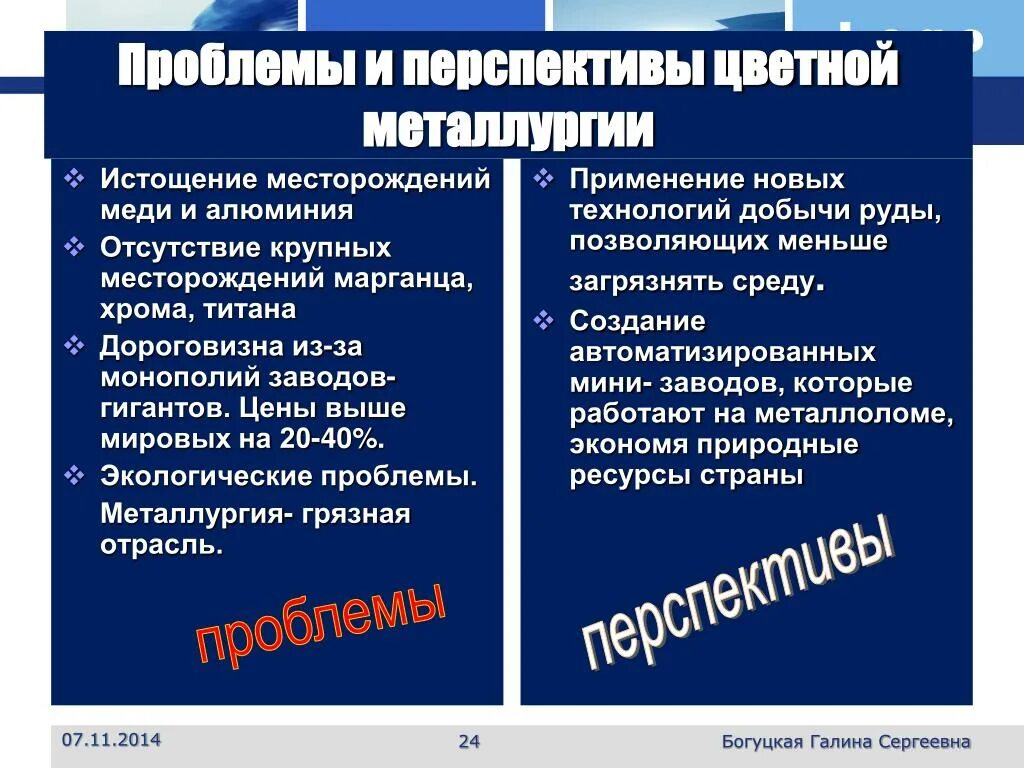 Проблемы и перспективы цветной металлургии

❖ Истощение месторождений меди и алюминия
❖ Отсутствие крупных месторождений марганца, хрома, титана
❖ Дороговизна из-за монополий заводов-гигантов. Цены выше мировых на 20-40%.
❖ Экологические проблемы. Металлургия- грязная отрасль.

проблемы

❖ Применение новых технологий добычи руды, позволяющих меньше загрязнять среду.
❖ Создание автоматизированных мини- заводов, которые работают на металлоломе, экономя природные ресурсы страны

перспективы

07.11.2014

24

Богуцкая Галина Сергеевна